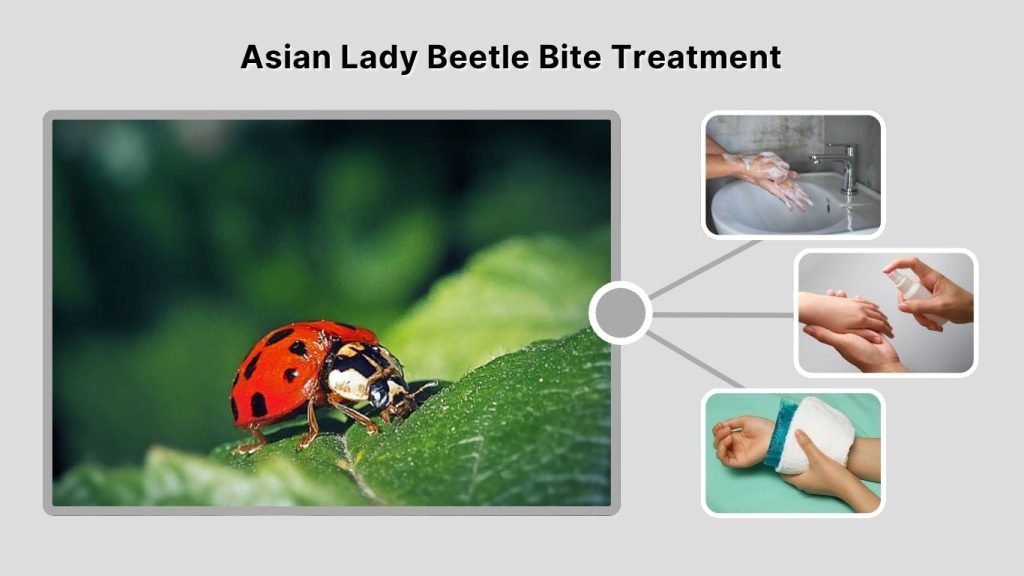 Asian Lady Beetle Bite Treatment